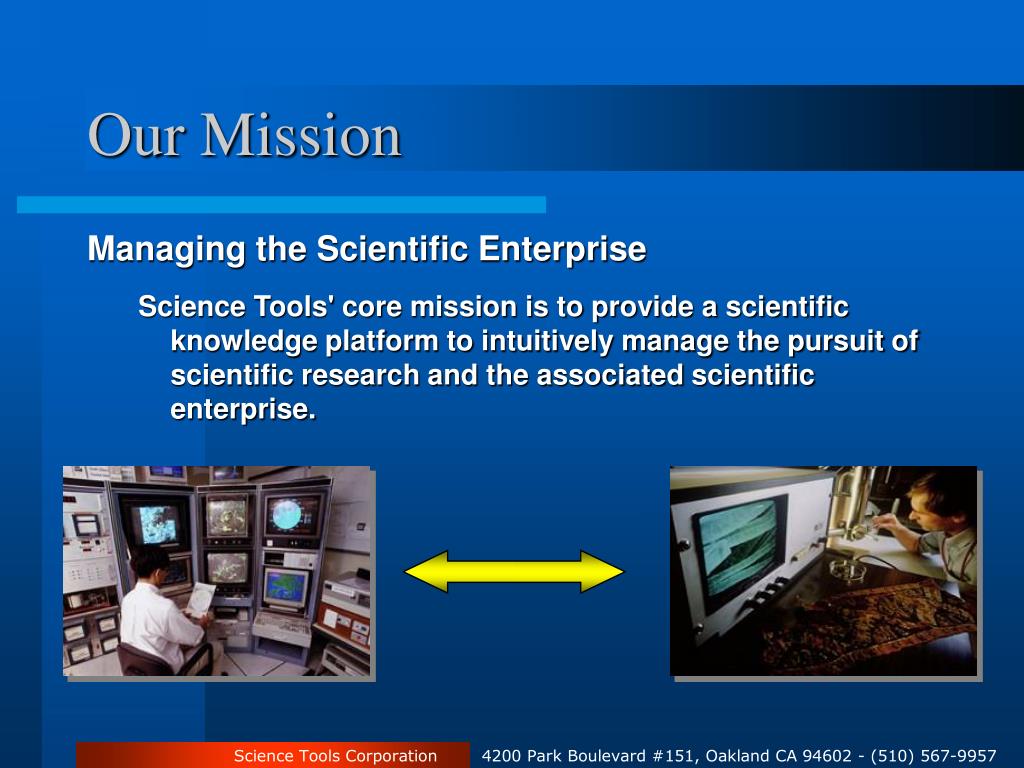 Our Mission

Managing the Scientific Enterprise

Science Tools' core mission is to provide a scientific knowledge platform to intuitively manage the pursuit of scientific research and the associated scientific enterprise.

Science Tools Corporation

4200 Park Boulevard #151, Oakland CA 94602 - (510) 567-9957